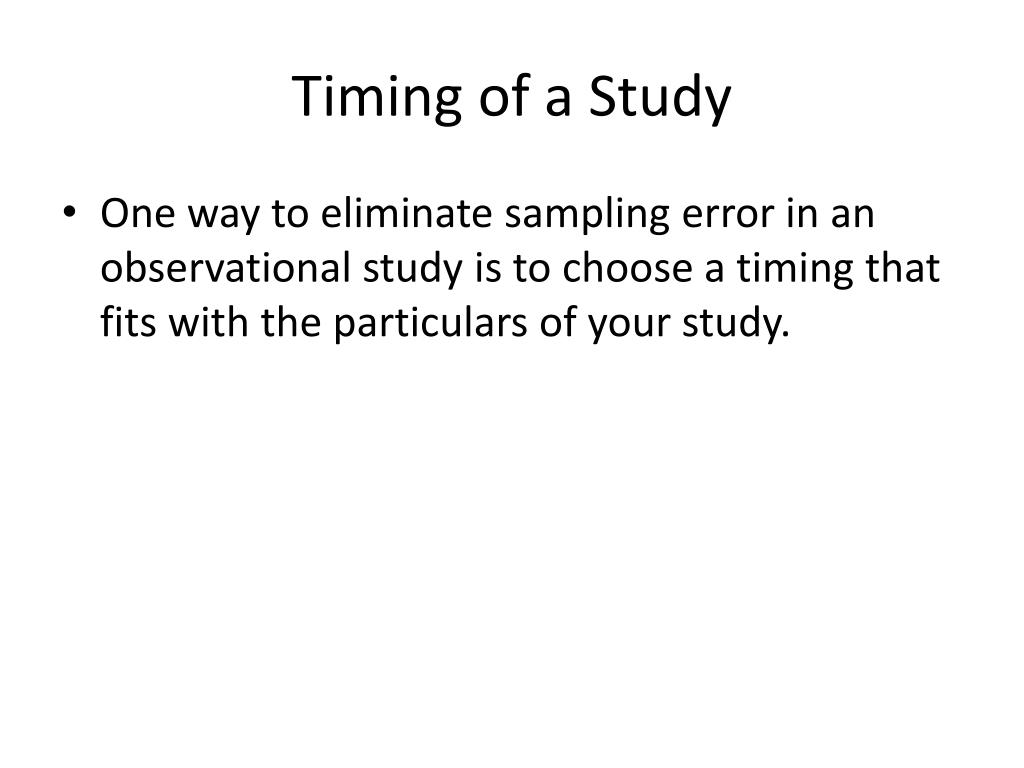 Timing of a Study

• One way to eliminate sampling error in an observational study is to choose a timing that fits with the particulars of your study.